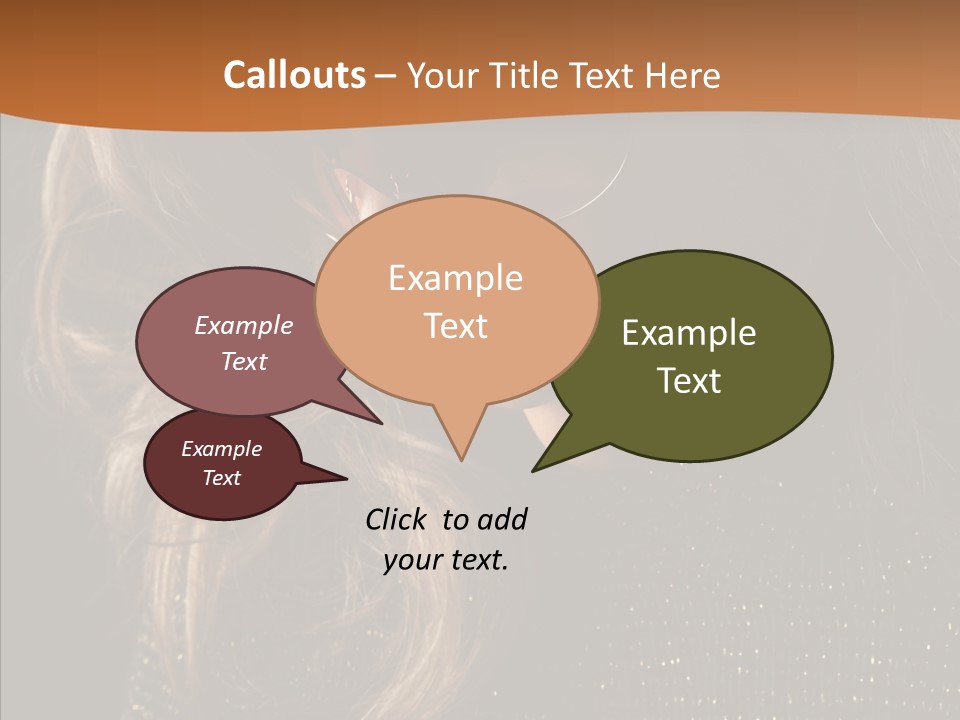 Callouts – Your Title Text Here

Example Text

Example Text

Example Text

Example Text

Click to add your text.